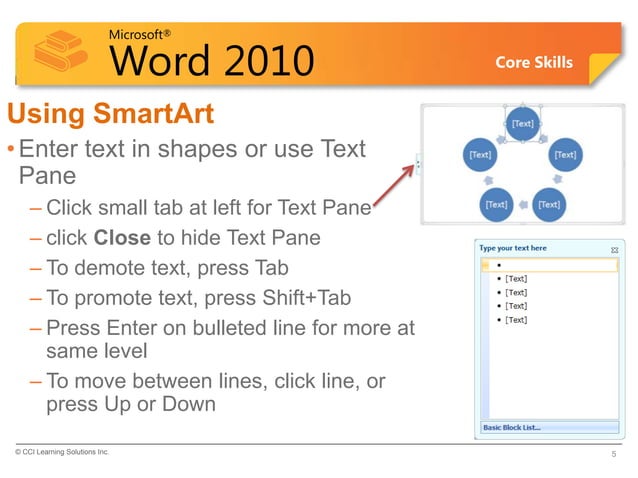 Microsoft®
Word 2010

Core Skills

Using SmartArt

• Enter text in shapes or use Text Pane
– Click small tab at left for Text Pane
– click **Close** to hide Text Pane
– To demote text, press Tab
– To promote text, press Shift+Tab
– Press Enter on bulleted line for more at same level
– To move between lines, click line, or press Up or Down

[Text]
[Text]
[Text]
[Text]
[Text]

Type your text here
•
• [Text]
• [Text]
• [Text]
• [Text]
Basic Block List...

© CCI Learning Solutions Inc.

5